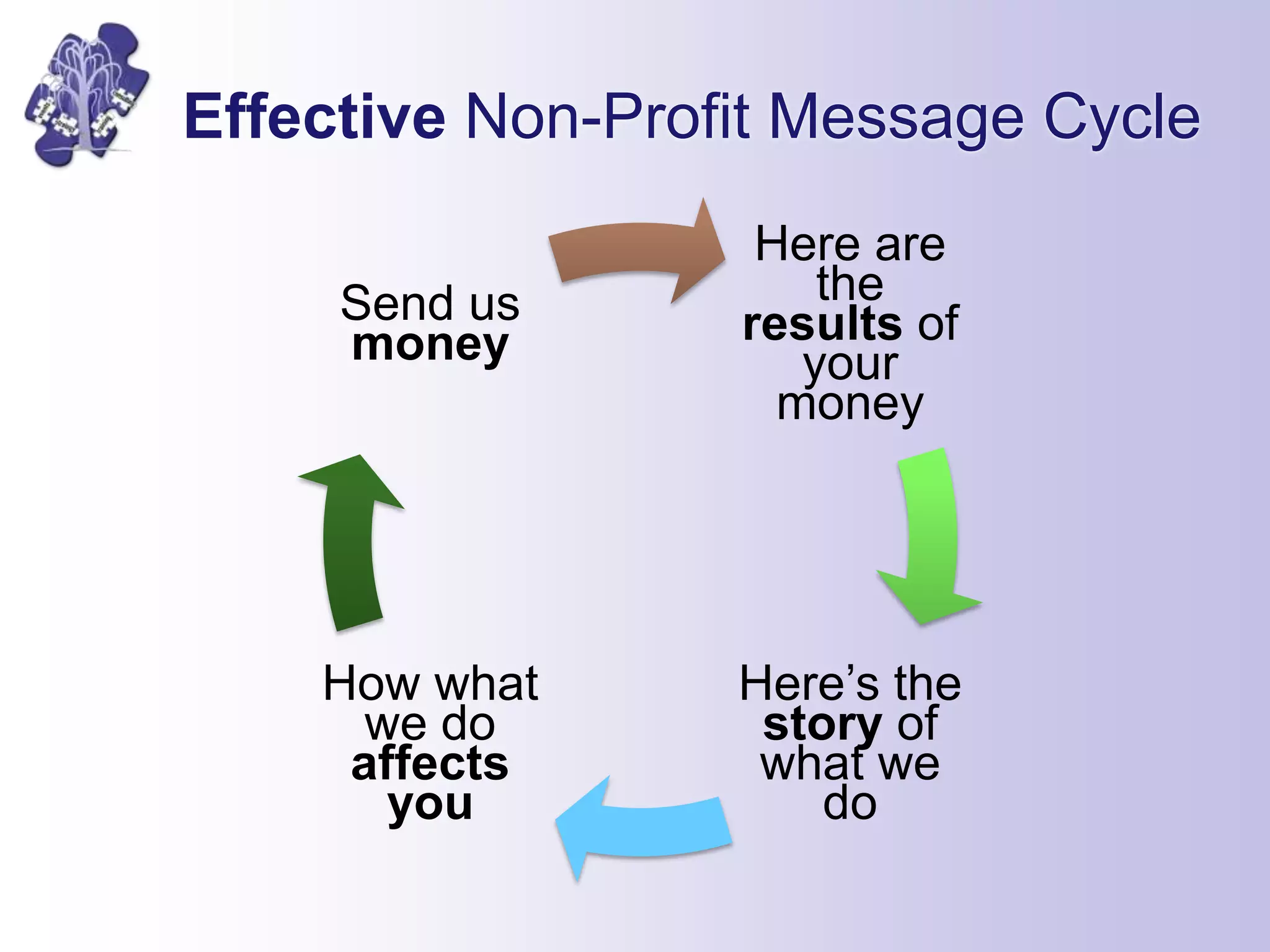 Effective Non-Profit Message Cycle

Send us money

Here are the results of your money

Here's the story of what we do

How what we do affects you